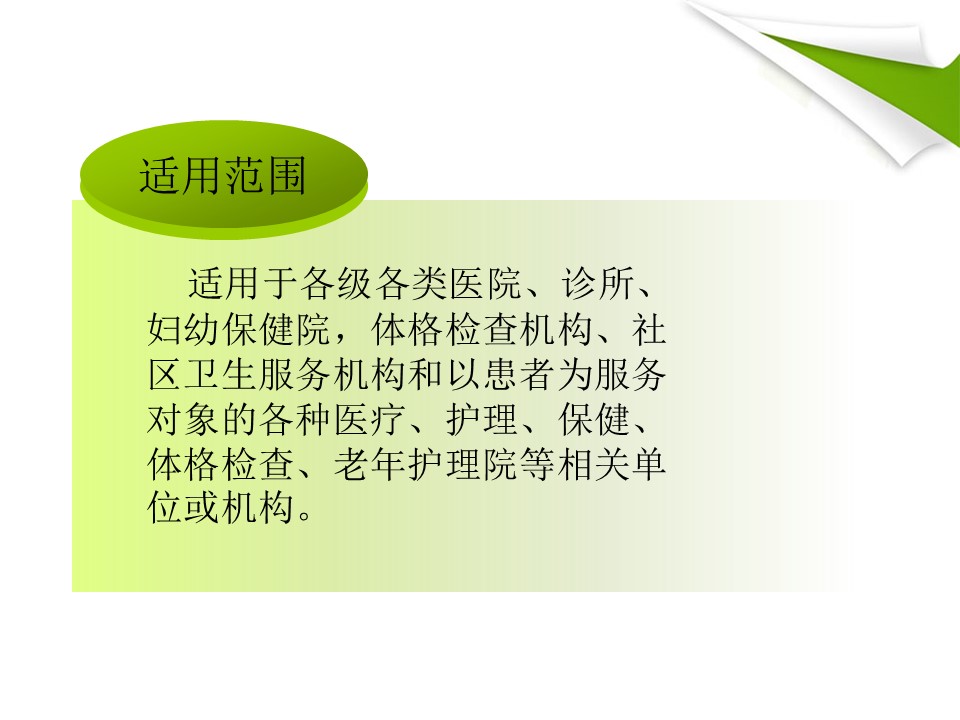 适用范围

适用于各级各类医院、诊所、妇幼保健院，体格检查机构、社区卫生服务机构和以患者为服务对象的各种医疗、护理、保健、体格检查、老年护理院等相关单位或机构。